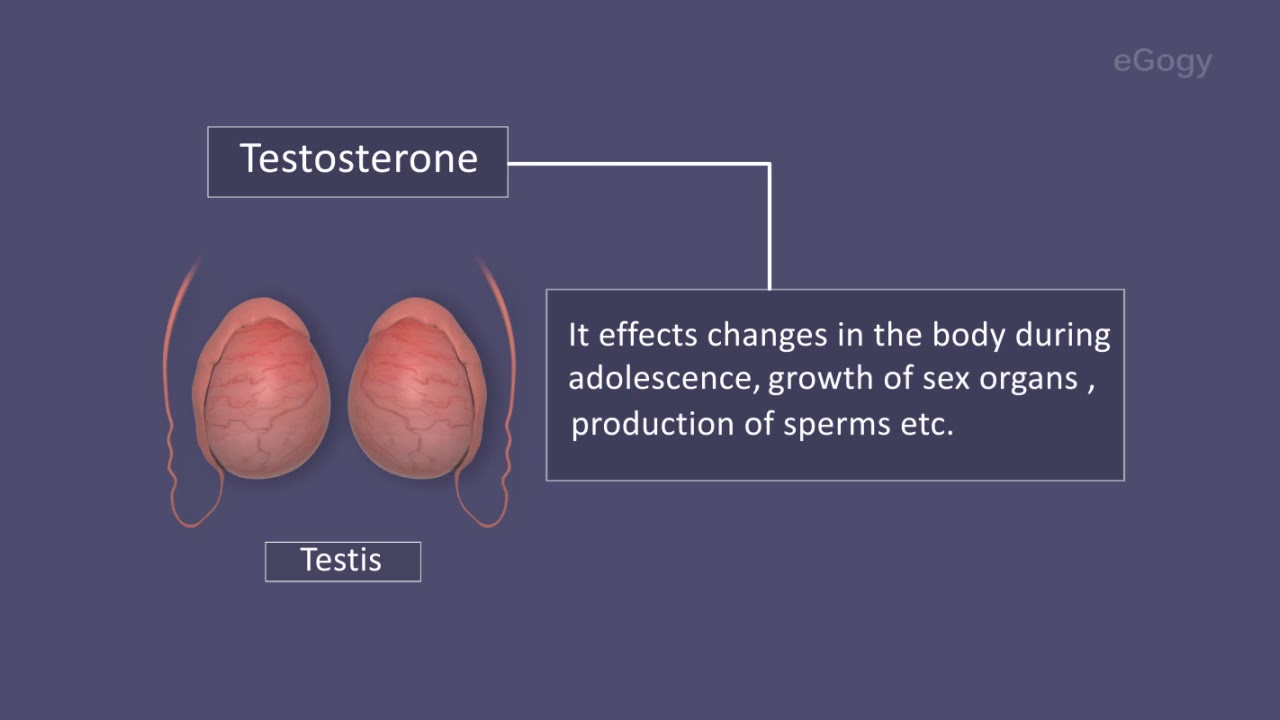 eGogy

Testosterone

It effects changes in the body during adolescence, growth of sex organs , production of sperms etc.

Testis